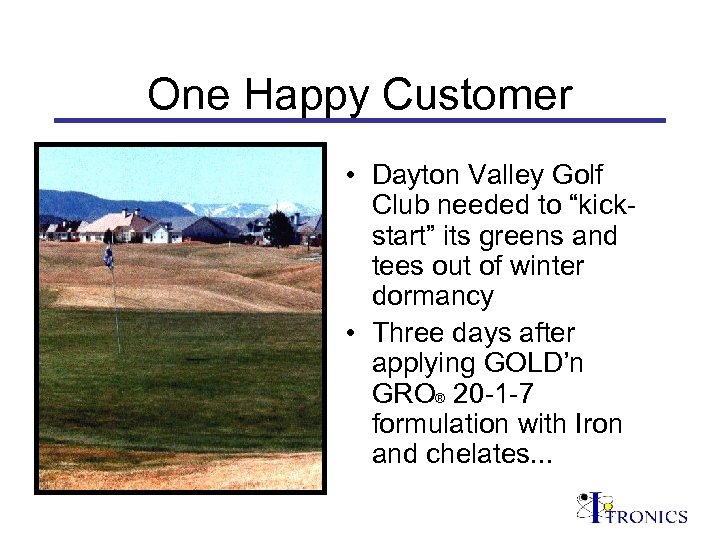 One Happy Customer

• Dayton Valley Golf Club needed to “kick-start” its greens and tees out of winter dormancy

• Three days after applying GOLD’n GRO® 20-1-7 formulation with Iron and chelates...

ITRONICS